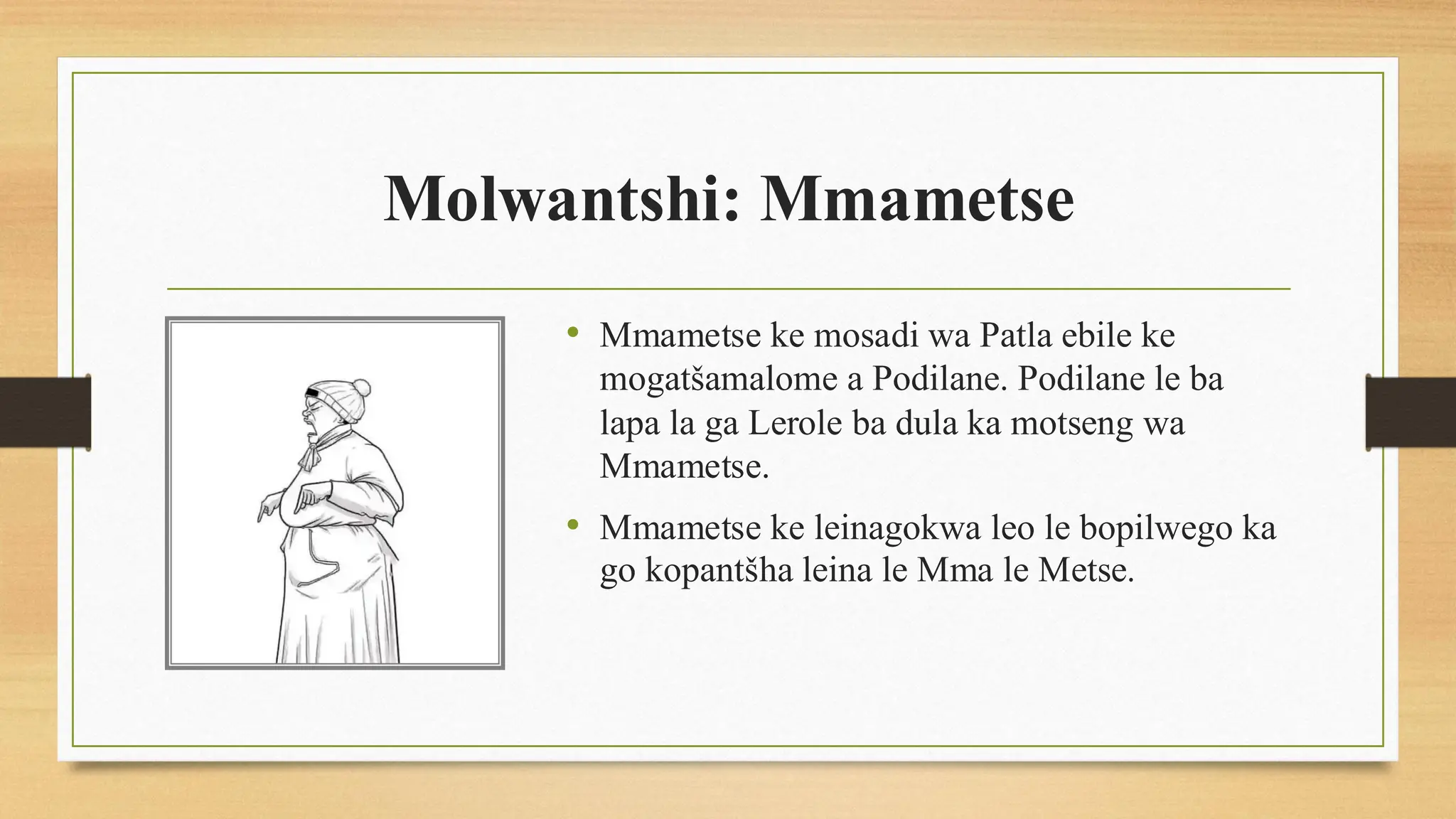 Molwantshi: Mmametse

• Mmametse ke mosadi wa Patla ebile ke mogatšamalome a Podilane. Podilane le ba lapa la ga Lerole ba dula ka motseng wa Mmametse.

• Mmametse ke leinagokwa leo le bopilwego ka go kopantšha leina le Mma le Metse.